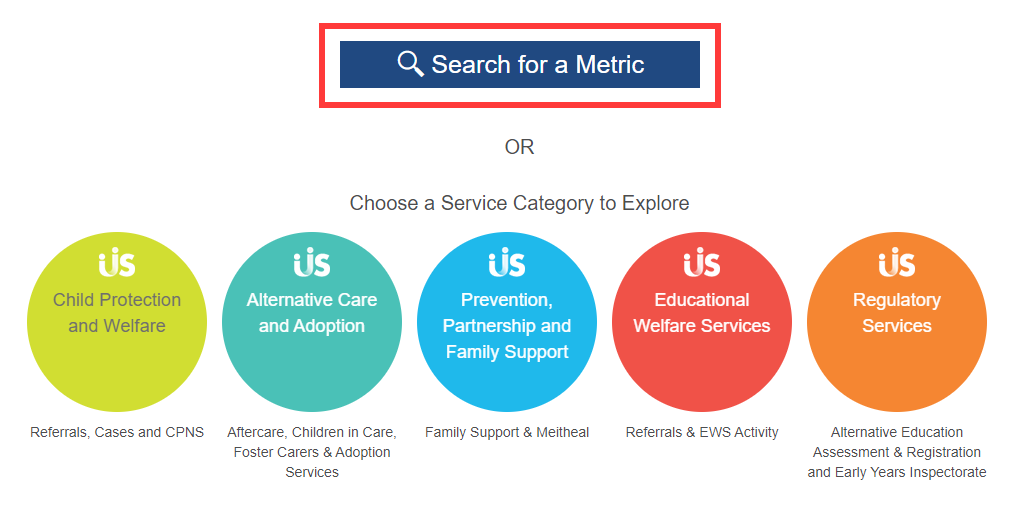 Search for a Metric

OR

Choose a Service Category to Explore

Child Protection and Welfare

Referrals, Cases and CPNS

Alternative Care and Adoption

Aftercare, Children in Care, Foster Carers & Adoption Services

Prevention, Partnership and Family Support

Family Support & Meitheal

Educational Welfare Services

Referrals & EWS Activity

Regulatory Services

Alternative Education Assessment & Registration and Early Years Inspectorate